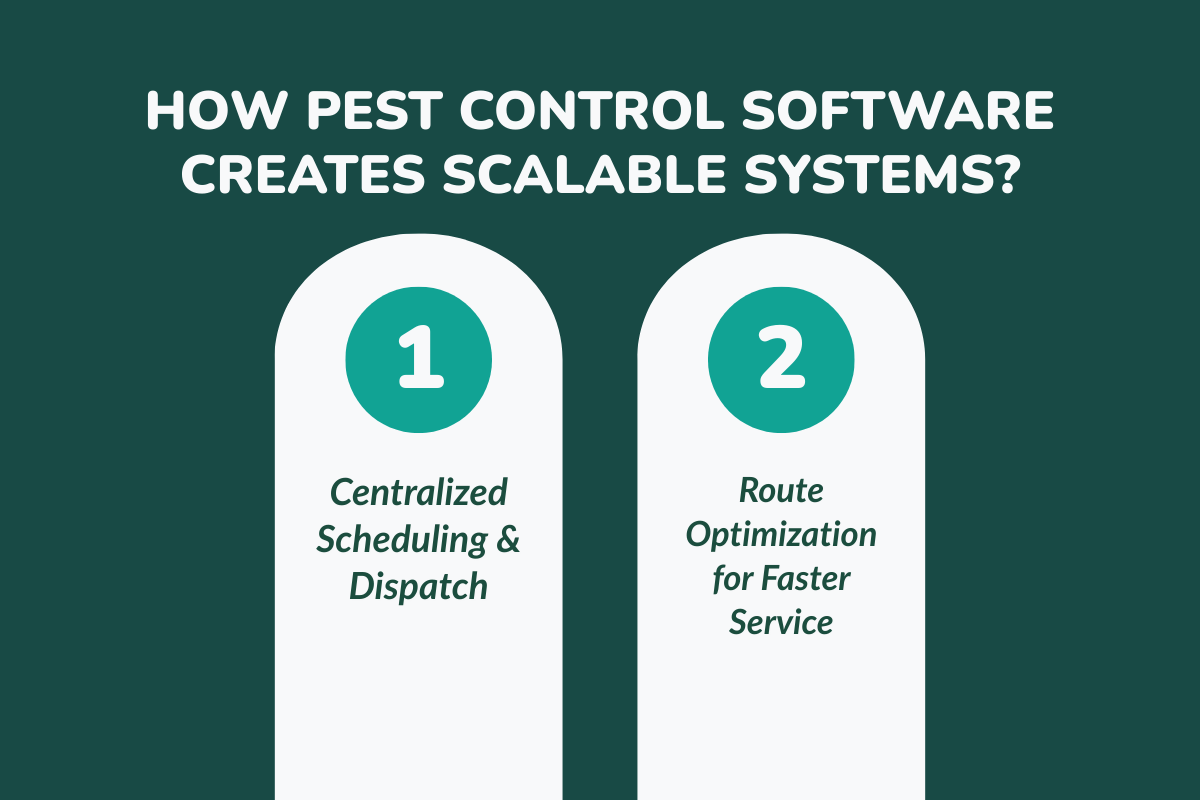 HOW PEST CONTROL SOFTWARE CREATES SCALABLE SYSTEMS?

1

Centralized Scheduling & Dispatch

2

Route Optimization for Faster Service